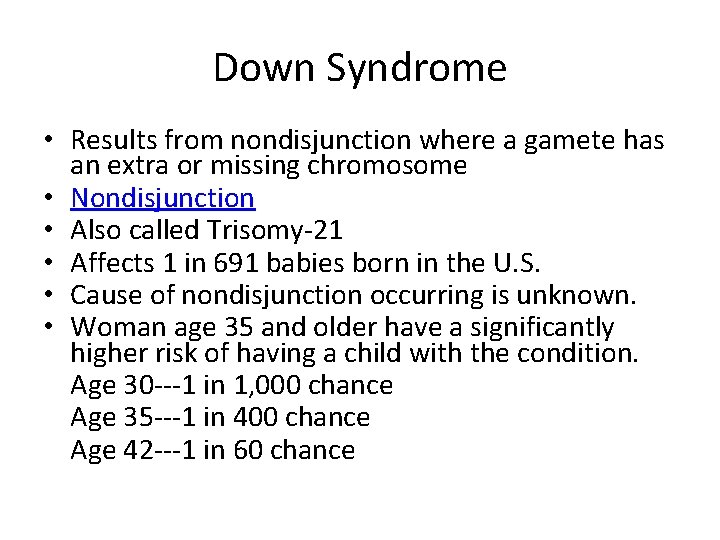 Down Syndrome

• Results from nondisjunction where a gamete has an extra or missing chromosome
• Nondisjunction
• Also called Trisomy-21
• Affects 1 in 691 babies born in the U.S.
• Cause of nondisjunction occurring is unknown.
• Woman age 35 and older have a significantly higher risk of having a child with the condition.
Age 30---1 in 1,000 chance
Age 35---1 in 400 chance
Age 42---1 in 60 chance